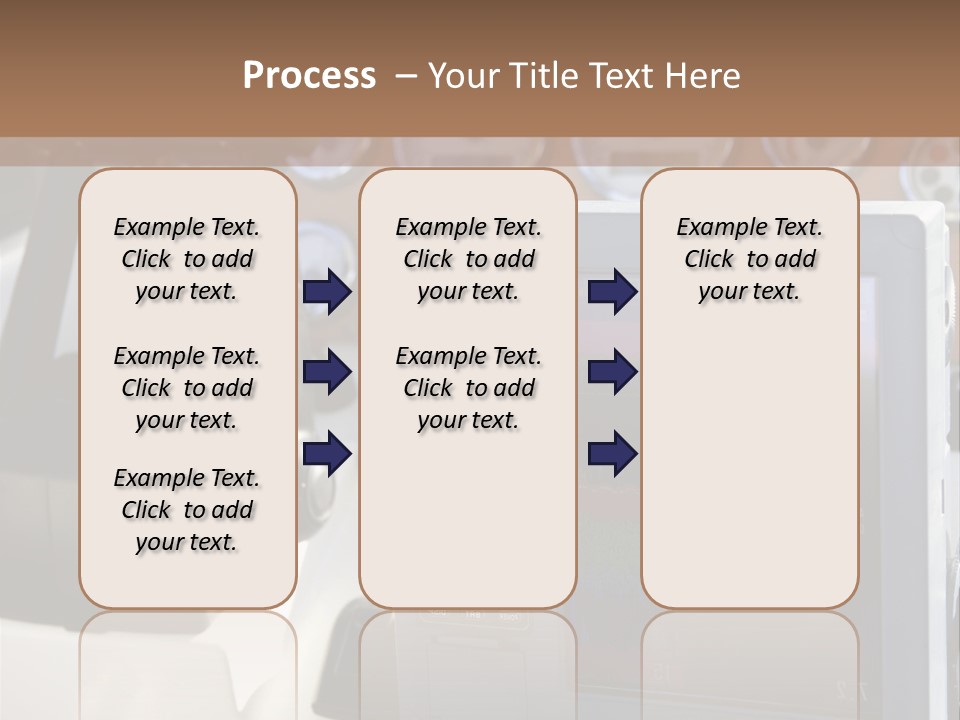 Process – Your Title Text Here

Example Text. Click to add your text.

Example Text. Click to add your text.

Example Text. Click to add your text.

Example Text. Click to add your text.

Example Text. Click to add your text.

Example Text. Click to add your text.